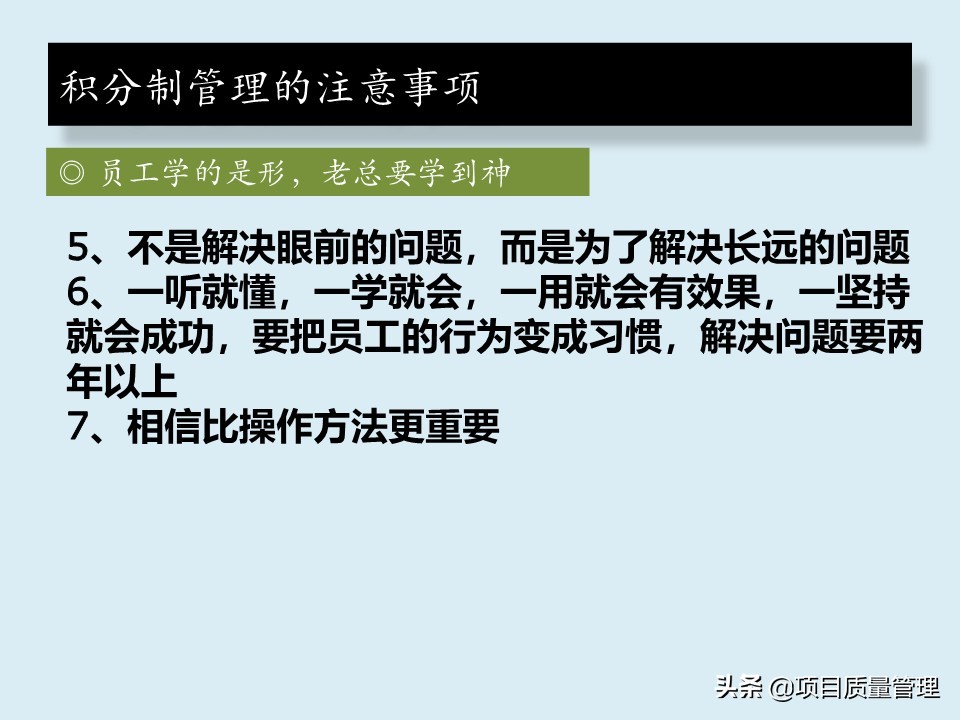 积分制管理的注意事项

◎ 员工学的是形，老总要学到神

5、不是解决眼前的问题，而是为了解决长远的问题
6、一听就懂，一学就会，一用就会有效果，一坚持就会成功，要把员工的行为变成习惯，解决问题要两年以上
7、相信比操作方法更重要

头条 @项目质量管理